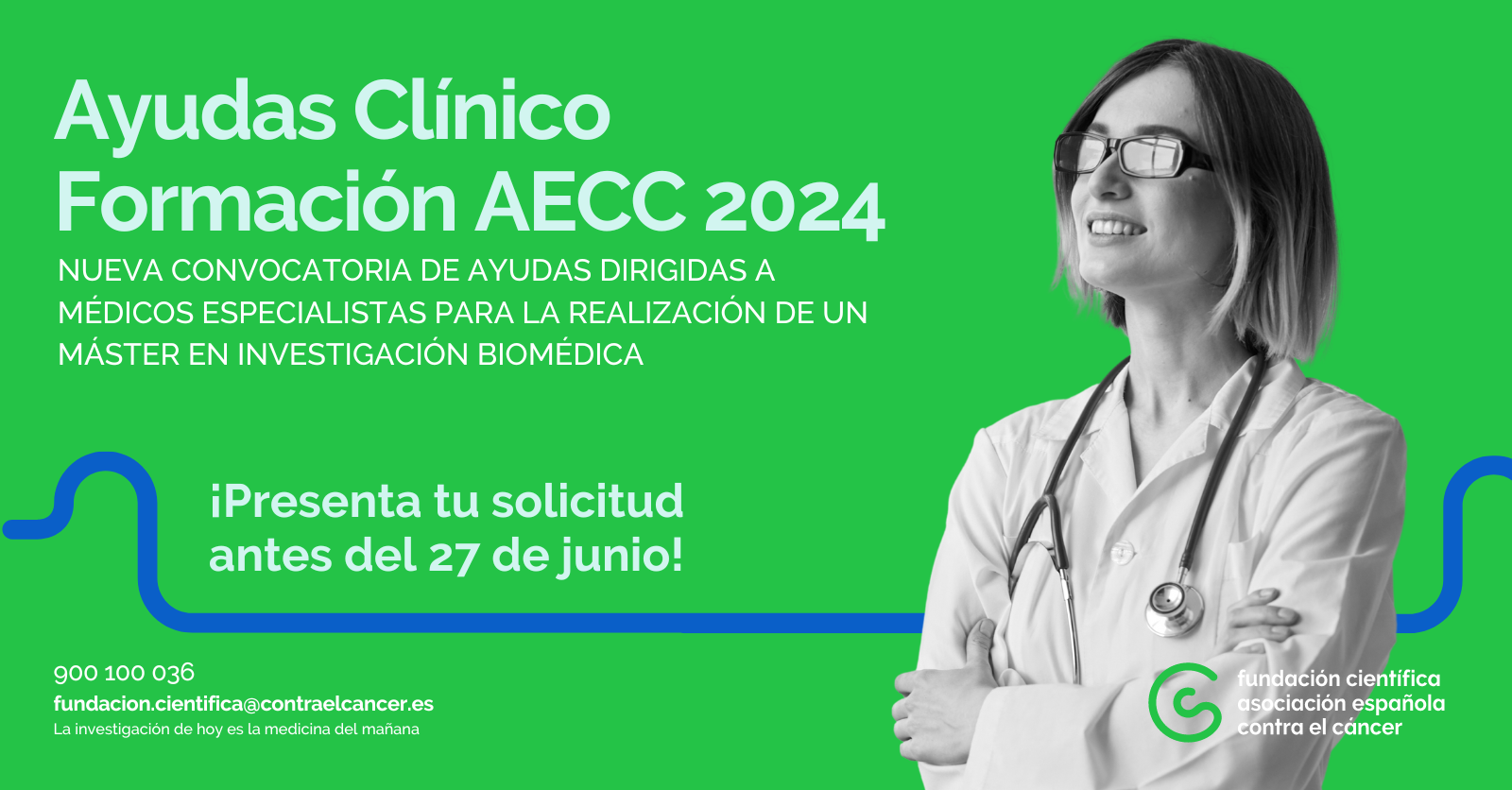 Ayudas Clínico Formación AECC 2024

NUEVA CONVOCATORIA DE AYUDAS DIRIGIDAS A MÉDICOS ESPECIALISTAS PARA LA REALIZACIÓN DE UN MÁSTER EN INVESTIGACIÓN BIOMÉDICA

¡Presenta tu solicitud antes del 27 de junio!

900 100 036
fundacion.cientifica@contraelcancer.es
La investigación de hoy es la medicina del mañana

fundación científica
asociación española
contra el cáncer